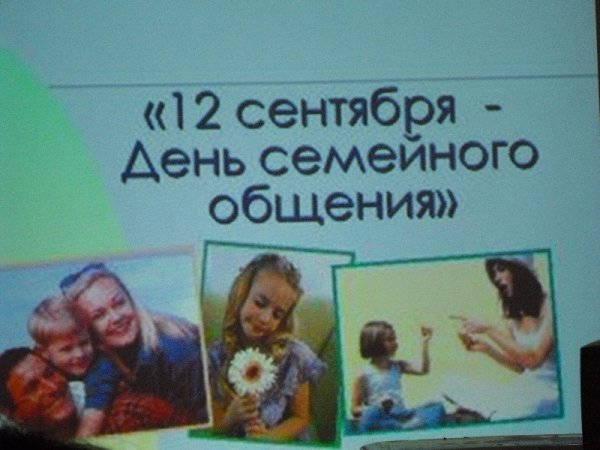 «12 сентября - День семейного общения»